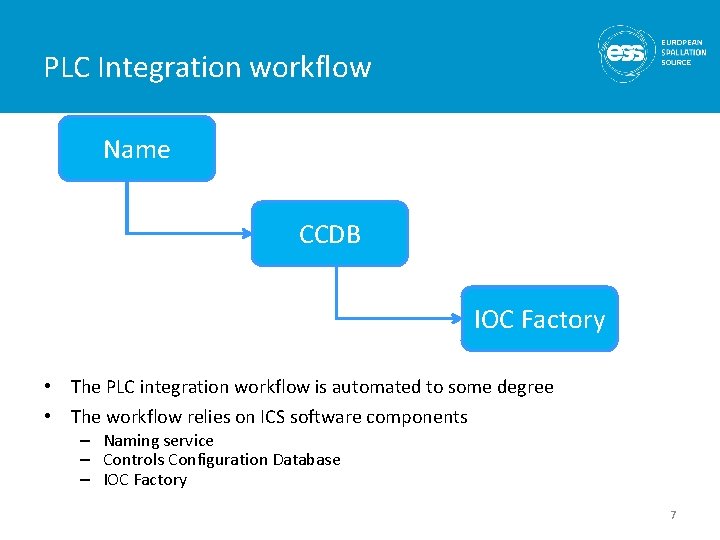 PLC Integration workflow

ess EUROPEAN SPALLATION SOURCE

Name

CCDB

IOC Factory

• The PLC integration workflow is automated to some degree
• The workflow relies on ICS software components
– Naming service
– Controls Configuration Database
– IOC Factory

7